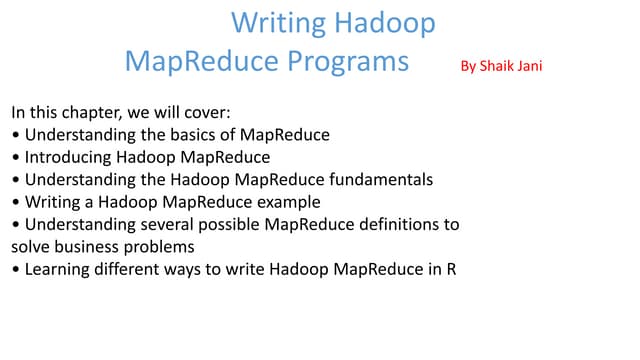 Writing Hadoop MapReduce Programs

By Shaik Jani

In this chapter, we will cover:
• Understanding the basics of MapReduce
• Introducing Hadoop MapReduce
• Understanding the Hadoop MapReduce fundamentals
• Writing a Hadoop MapReduce example
• Understanding several possible MapReduce definitions to solve business problems
• Learning different ways to write Hadoop MapReduce in R